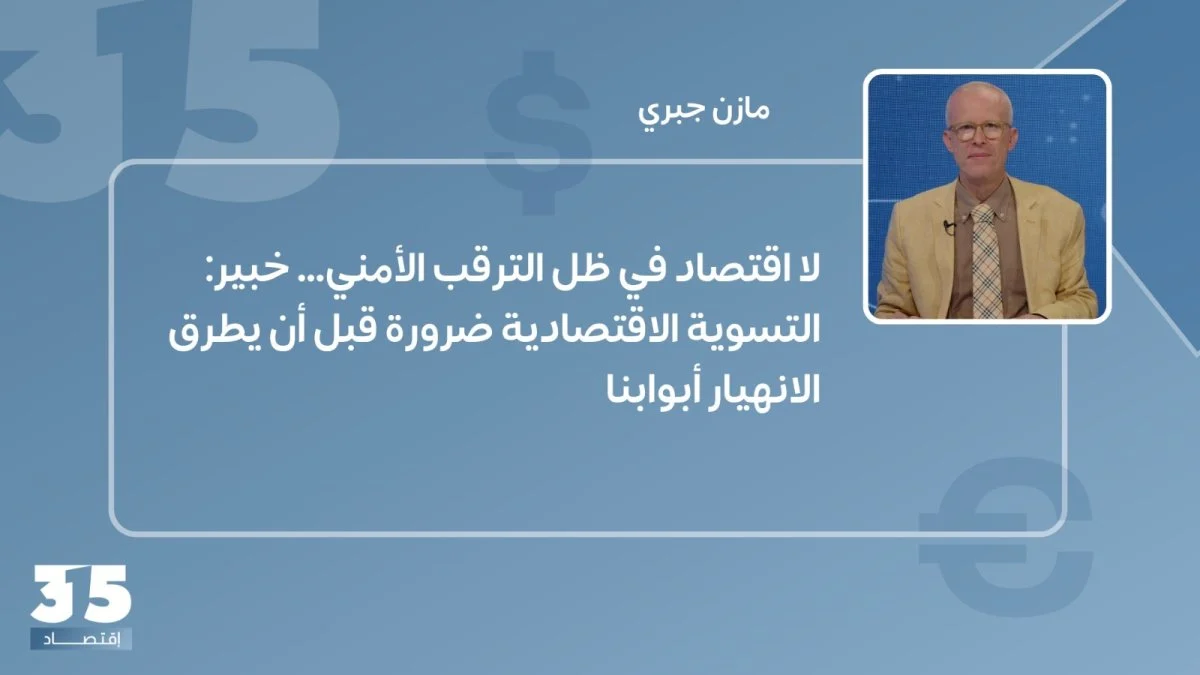 مازن جبري

لا اقتصاد في ظل الترقب الأمني... خبير: التسوية الاقتصادية ضرورة قبل أن يطرق الانهيار أبوابنا

35
إقتصاد